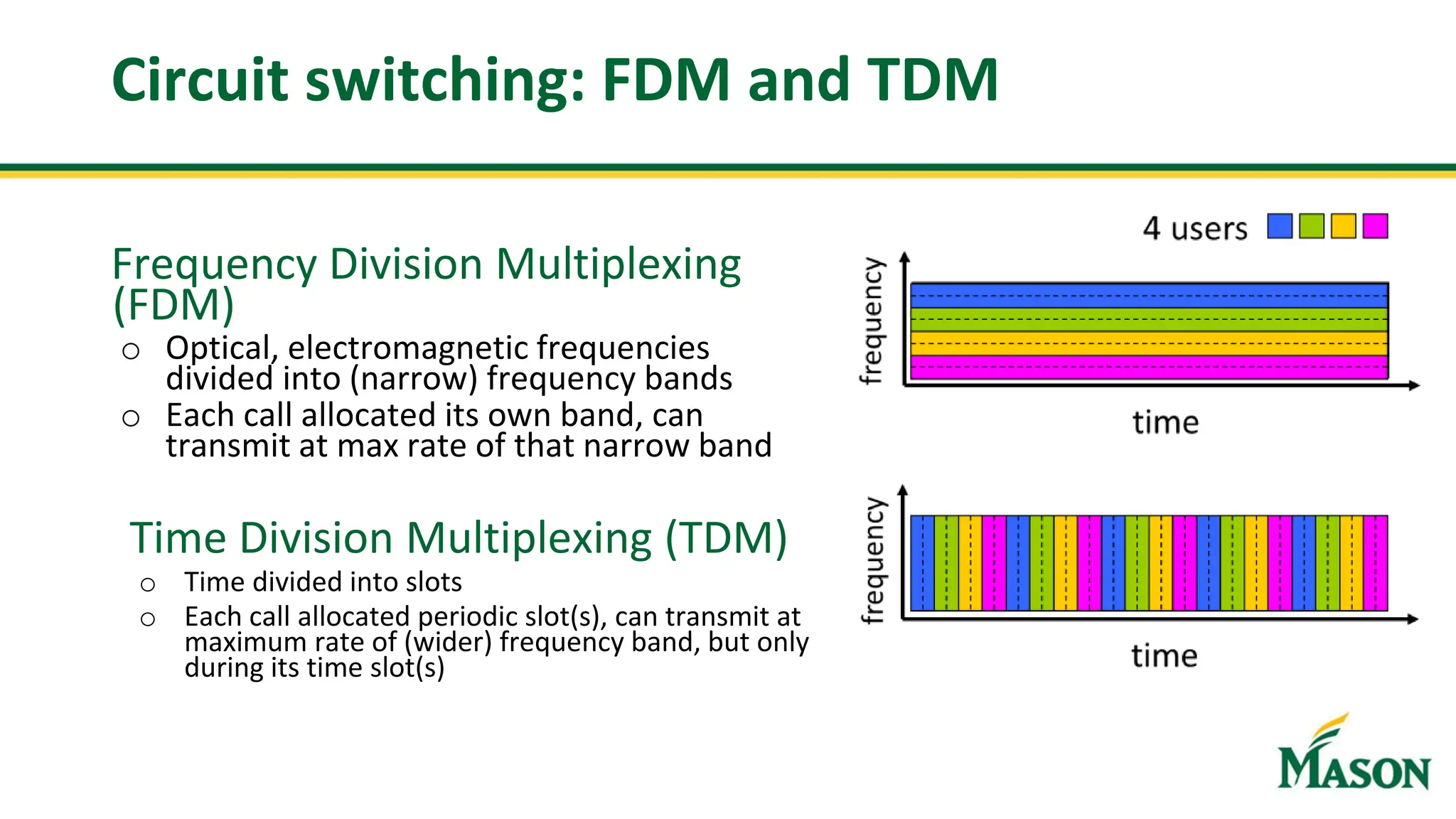 Circuit switching: FDM and TDM

Frequency Division Multiplexing (FDM)

○ Optical, electromagnetic frequencies divided into (narrow) frequency bands

○ Each call allocated its own band, can transmit at max rate of that narrow band

Time Division Multiplexing (TDM)

○ Time divided into slots

○ Each call allocated periodic slot(s), can transmit at maximum rate of (wider) frequency band, but only during its time slot(s)

4 users

frequency

time

frequency

time

MASON